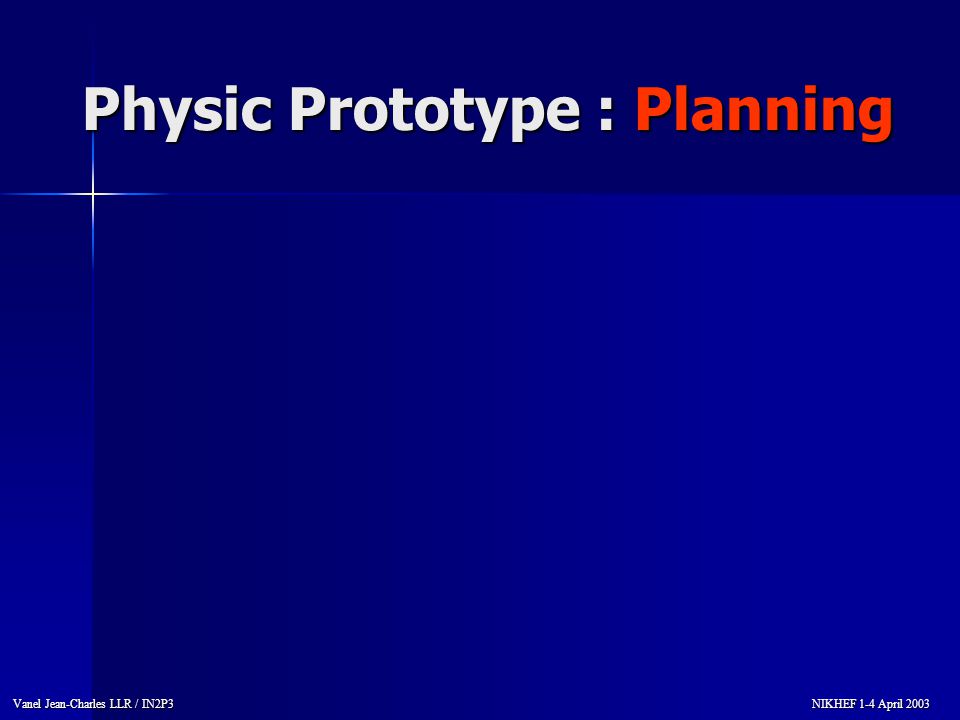 Physic Prototype : Planning

Vanel Jean-Charles LLR / IN2P3

NIKHEF 1-4 April 2003